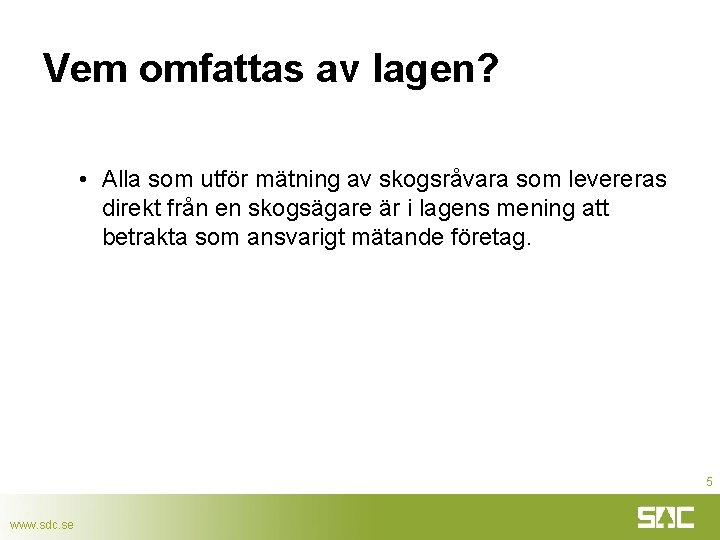 Vem omfattas av lagen?

• Alla som utför mätning av skogsråvara som levereras direkt från en skogsägare är i lagens mening att betrakta som ansvarigt mätande företag.

5

www.sdc.se

SDC